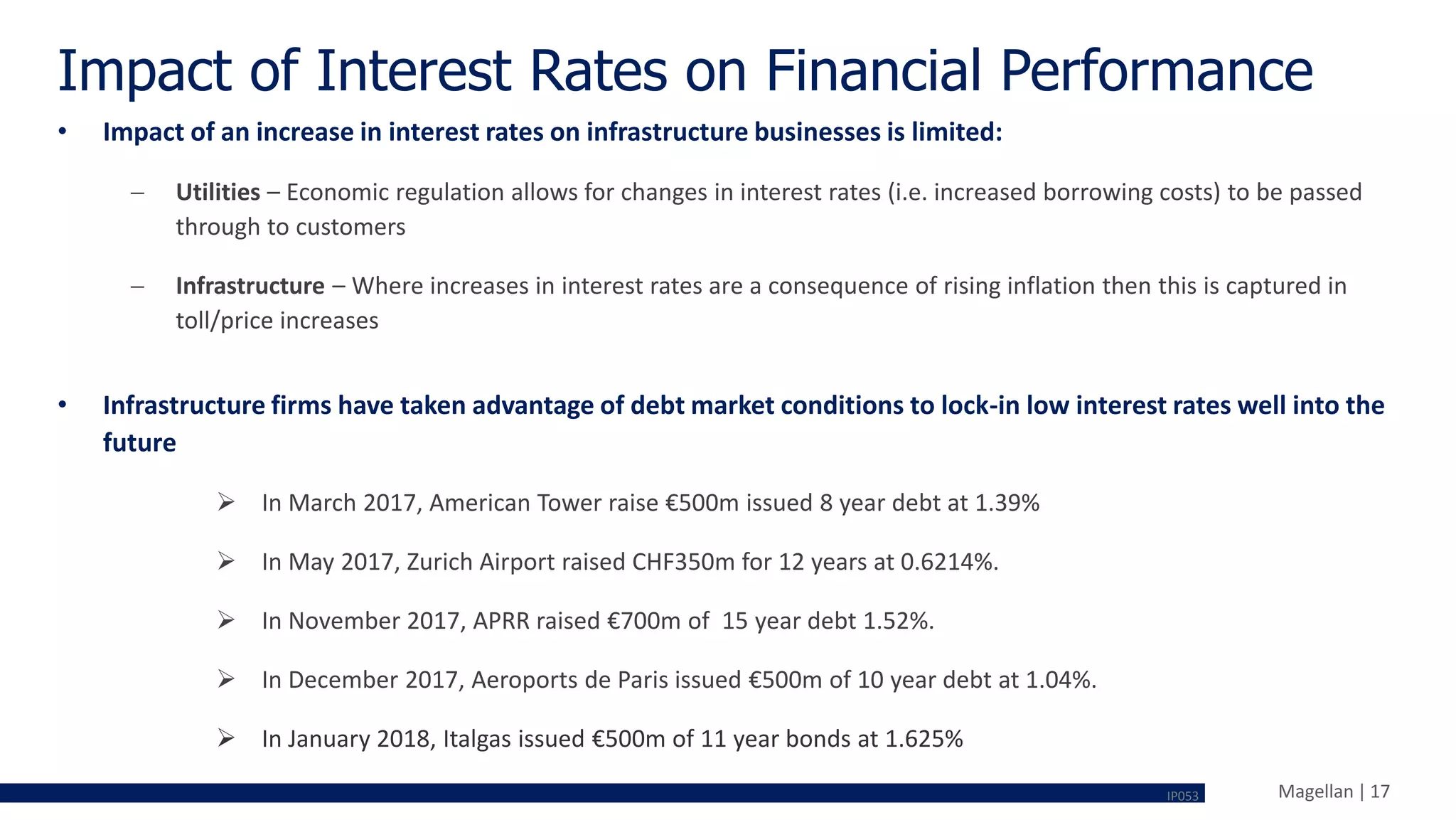 Impact of Interest Rates on Financial Performance

• Impact of an increase in interest rates on infrastructure businesses is limited:

– Utilities – Economic regulation allows for changes in interest rates (i.e. increased borrowing costs) to be passed through to customers

– Infrastructure – Where increases in interest rates are a consequence of rising inflation then this is captured in toll/price increases

• Infrastructure firms have taken advantage of debt market conditions to lock-in low interest rates well into the future

➢ In March 2017, American Tower raise €500m issued 8 year debt at 1.39%

➢ In May 2017, Zurich Airport raised CHF350m for 12 years at 0.6214%.

➢ In November 2017, APRR raised €700m of 15 year debt 1.52%.

➢ In December 2017, Aeroports de Paris issued €500m of 10 year debt at 1.04%.

➢ In January 2018, Italgas issued €500m of 11 year bonds at 1.625%

IP053

Magellan | 17